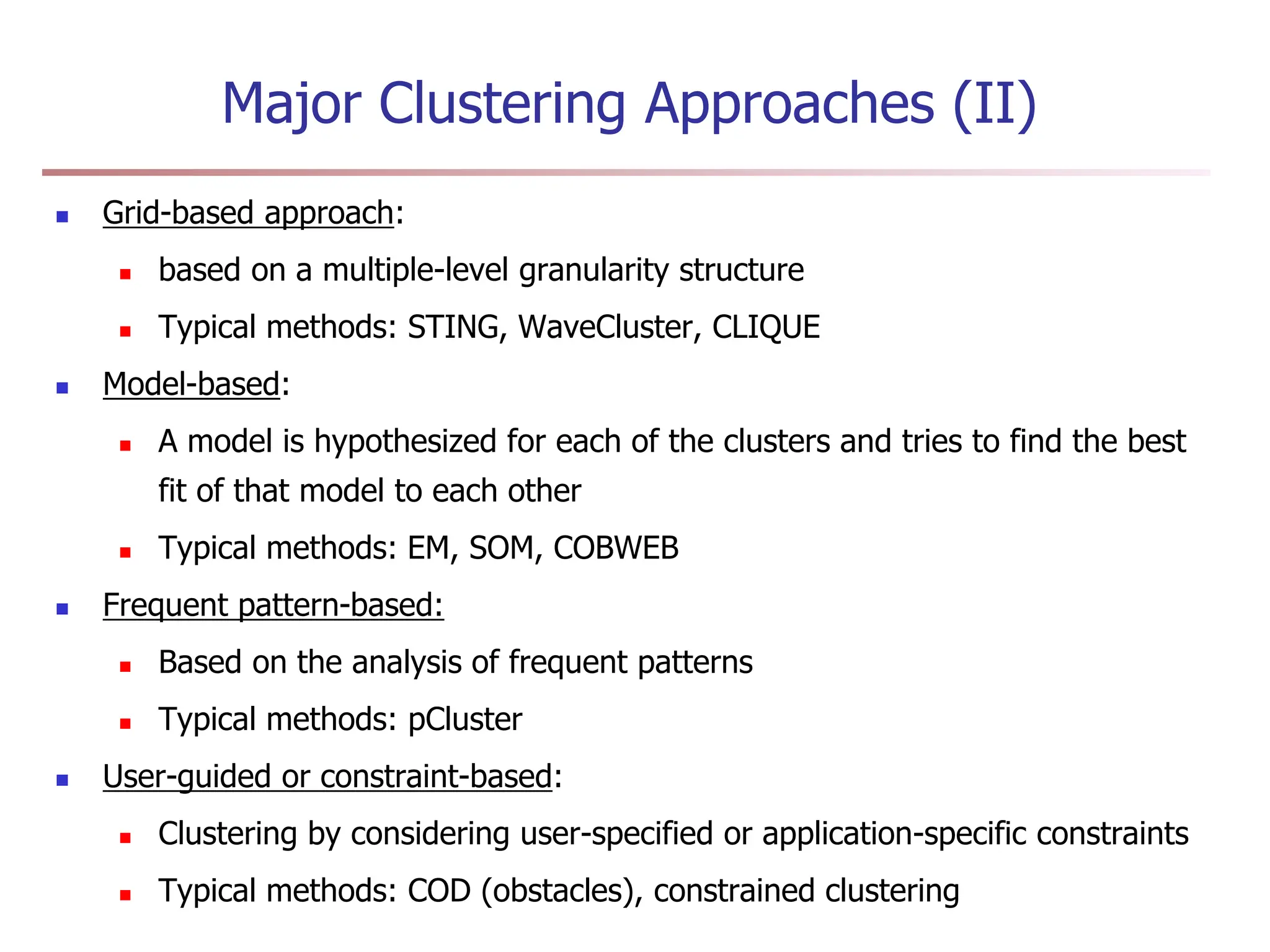 Major Clustering Approaches (II)

- Grid-based approach:
  - based on a multiple-level granularity structure
  - Typical methods: STING, WaveCluster, CLIQUE
- Model-based:
  - A model is hypothesized for each of the clusters and tries to find the best fit of that model to each other
  - Typical methods: EM, SOM, COBWEB
- Frequent pattern-based:
  - Based on the analysis of frequent patterns
  - Typical methods: pCluster
- User-guided or constraint-based:
  - Clustering by considering user-specified or application-specific constraints
  - Typical methods: COD (obstacles), constrained clustering